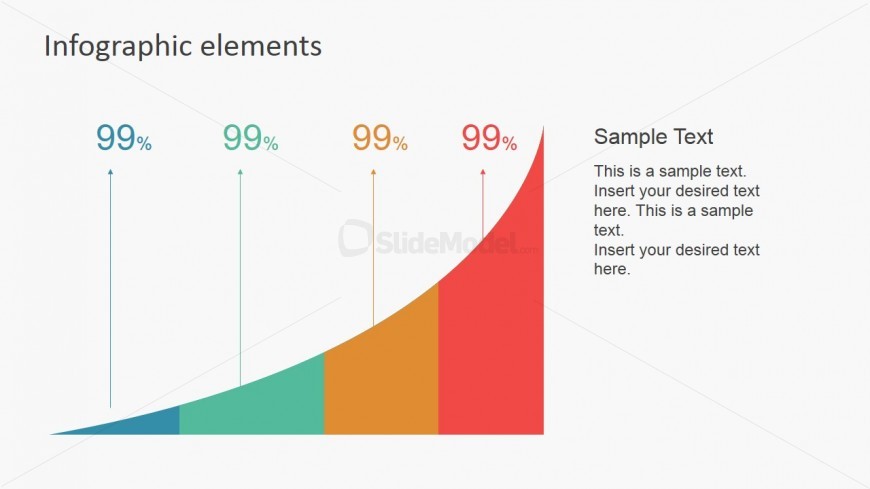 Infographic elements

99%

99%

99%

99%

SlideModel.com

Sample Text

This is a sample text. Insert your desired text here. This is a sample text.
Insert your desired text here.